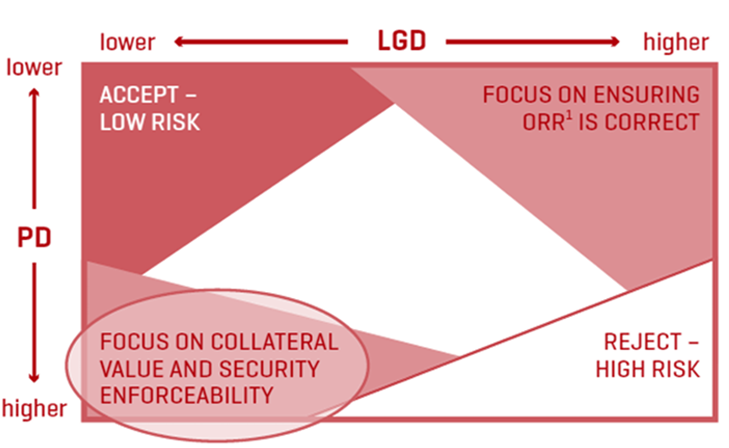 lower LGD higher

lower

PD

higher

ACCEPT – LOW RISK

FOCUS ON ENSURING ORR$^1$ IS CORRECT

FOCUS ON COLLATERAL VALUE AND SECURITY ENFORCEABILITY

REJECT – HIGH RISK